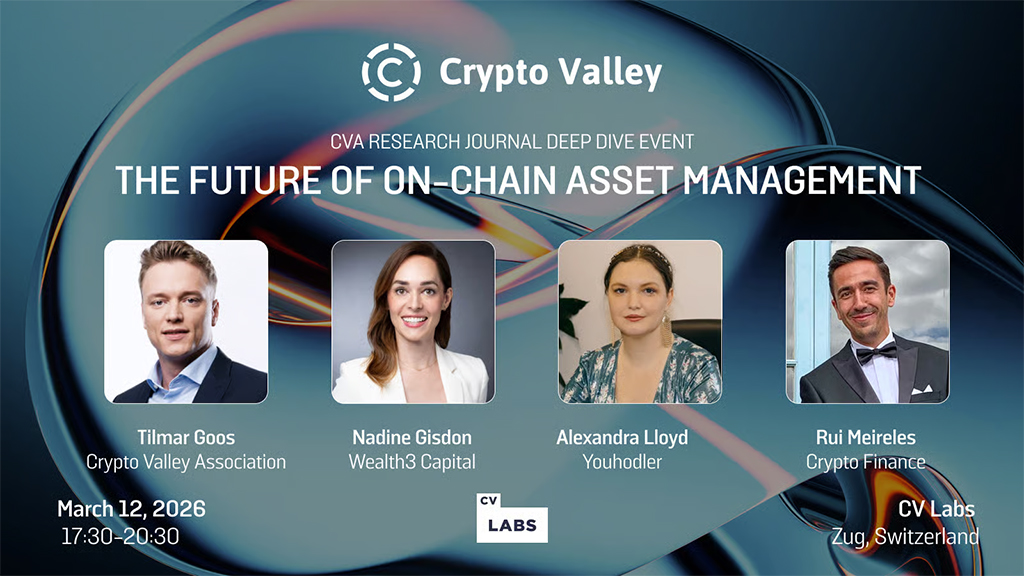 Crypto Valley

CVA RESEARCH JOURNAL DEEP DIVE EVENT

THE FUTURE OF ON-CHAIN ASSET MANAGEMENT

Tilmar Goos
Crypto Valley Association

Nadine Gisdon
Wealth3 Capital

Alexandra Lloyd
Youhodler

Rui Meireles
Crypto Finance

March 12, 2026
17:30-20:30

CV
LABS

CV Labs
Zug, Switzerland